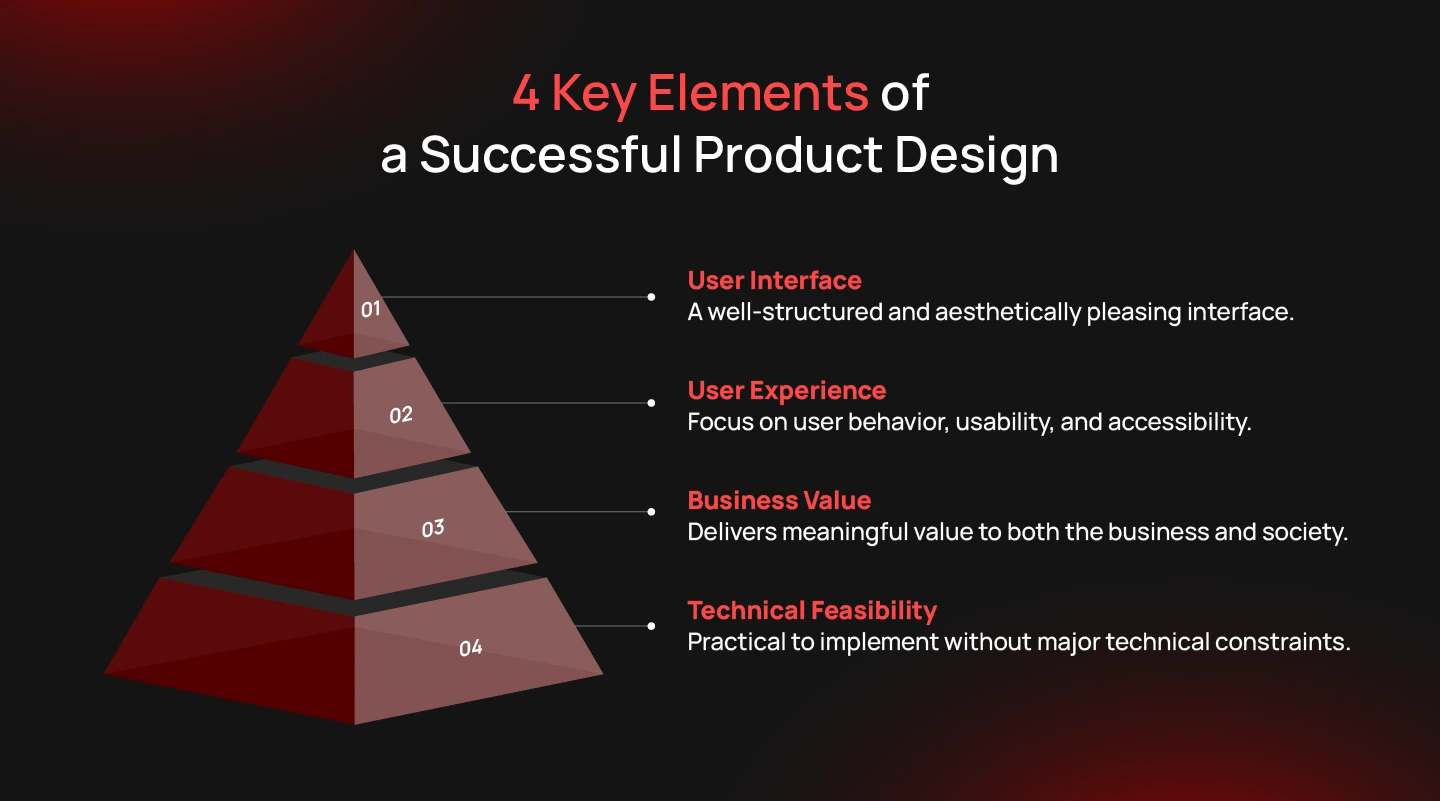 4 Key Elements of a Successful Product Design

01

02

03

04

User Interface
A well-structured and aesthetically pleasing interface.

User Experience
Focus on user behavior, usability, and accessibility.

Business Value
Delivers meaningful value to both the business and society.

Technical Feasibility
Practical to implement without major technical constraints.